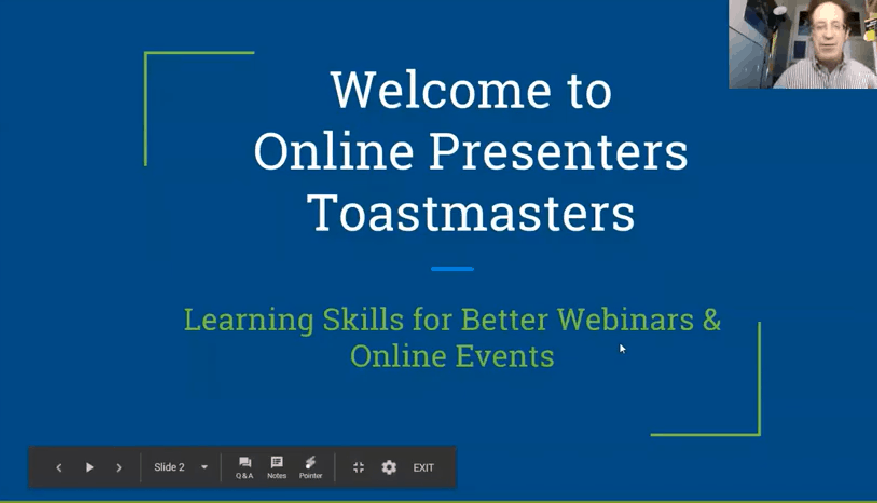 Welcome to Online Presenters Toastmasters

Learning Skills for Better Webinars & Online Events

Slide 2 Q & A Notes Pointer EXIT